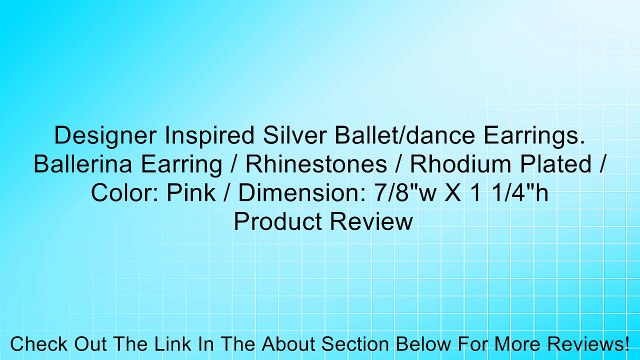 Designer Inspired Silver Ballet/dance Earrings. Ballerina Earring / Rhinestones / Rhodium Plated / Color: Pink / Dimension: 7/8"w X 1 1/4"h Product Review

Check Out The Link In The About Section Below For More Reviews!